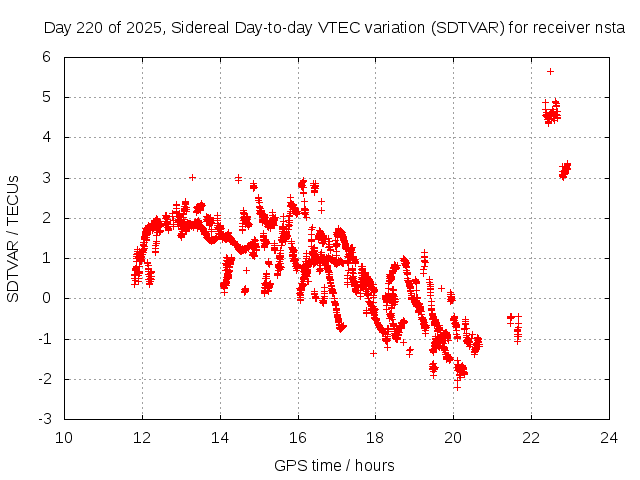 Day 220 of 2025, Sidereal Day-to-day VTEC variation (SDTVAR) for receiver nsta

SDTVAR / TECUs

6
5
4
3
2
1
0
-1
-2
-3

10 12 14 16 18 20 22 24

GPS time / hours